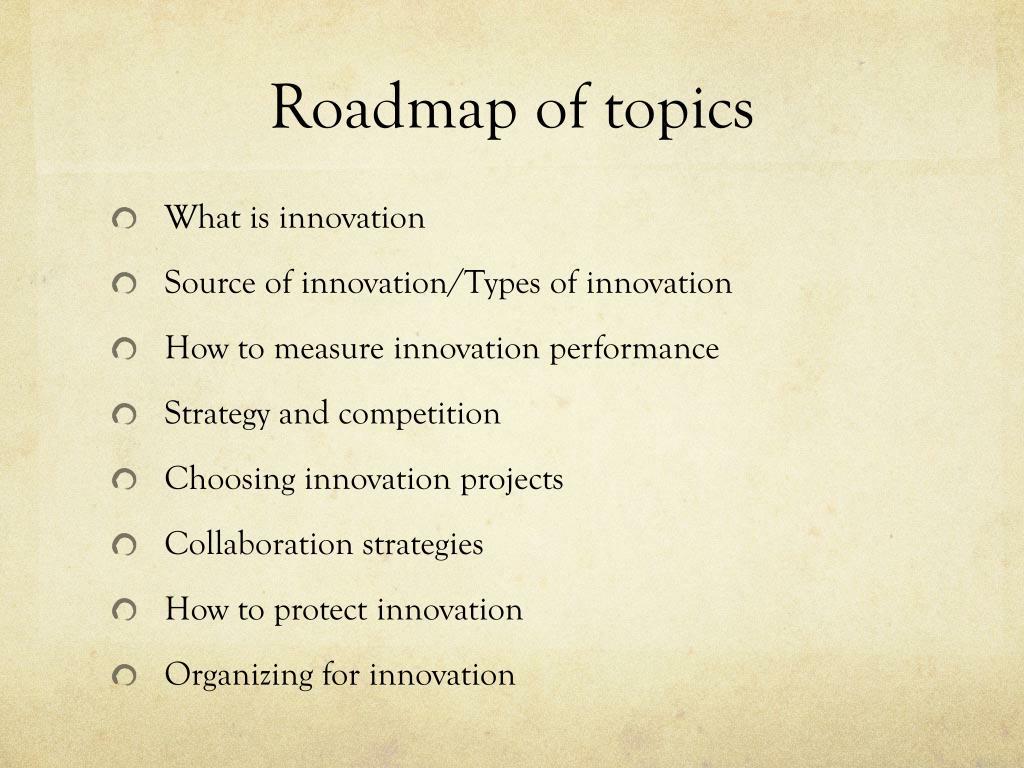 Roadmap of topics

What is innovation

Source of innovation/Types of innovation

How to measure innovation performance

Strategy and competition

Choosing innovation projects

Collaboration strategies

How to protect innovation

Organizing for innovation